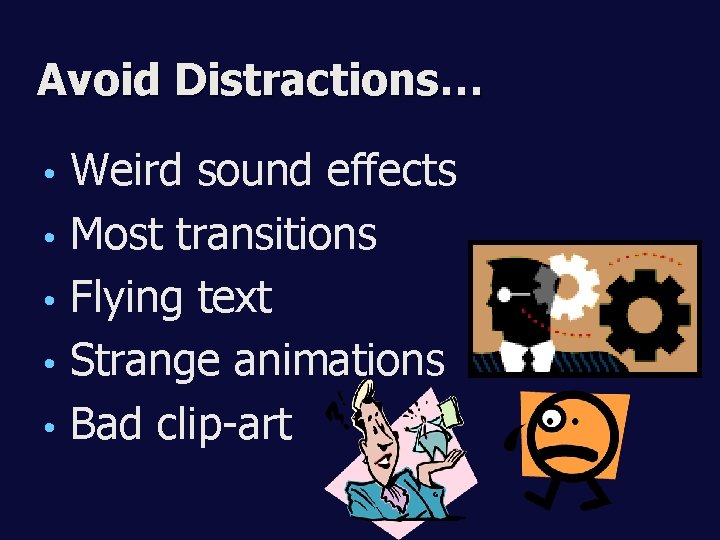 Avoid Distractions…

• Weird sound effects
• Most transitions
• Flying text
• Strange animations
• Bad clip-art